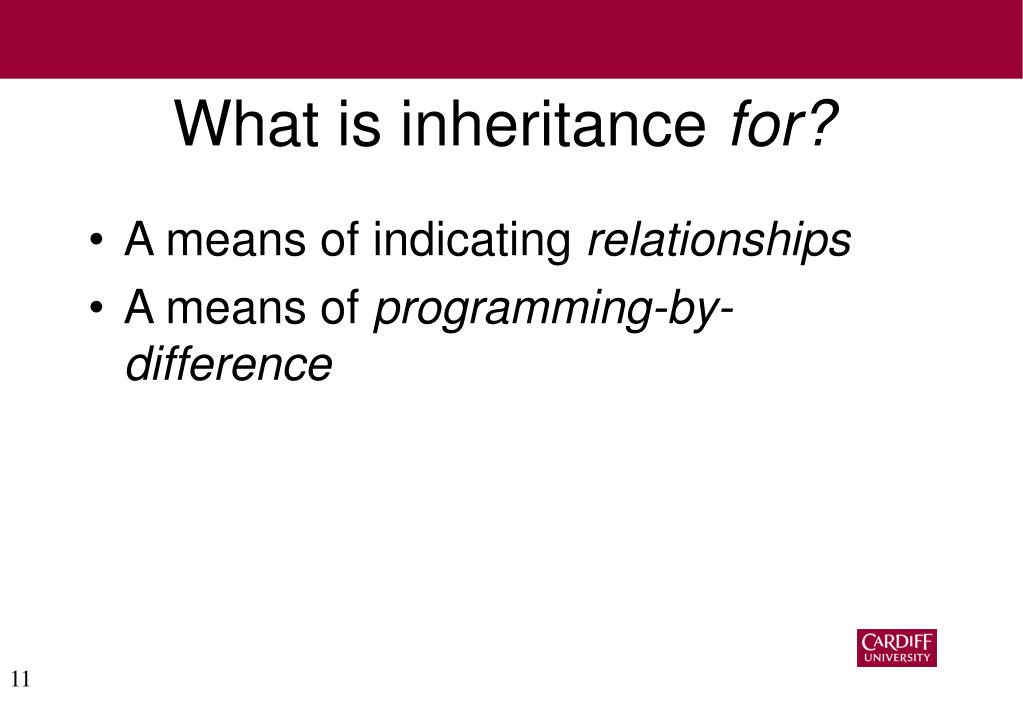 What is inheritance for?

• A means of indicating relationships
• A means of programming-by-difference

CARDIFF
UNIVERSITY

11